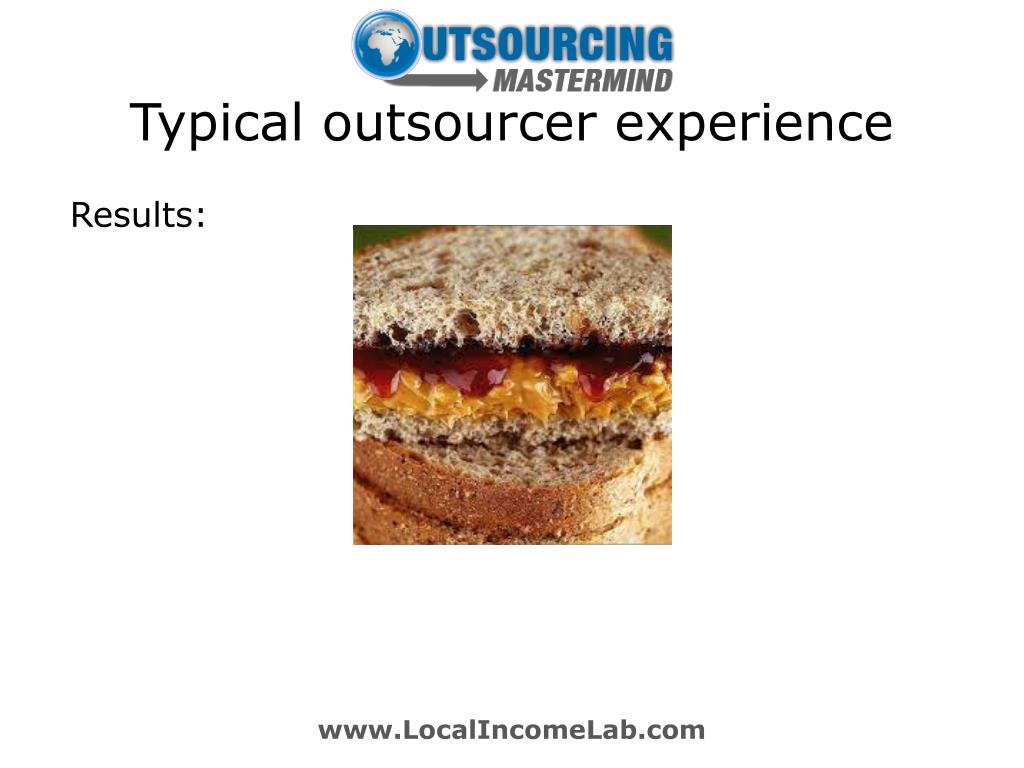 OUTSOURCING
MASTERMIND

Typical outsourcer experience

Results:

www.LocalIncomeLab.com